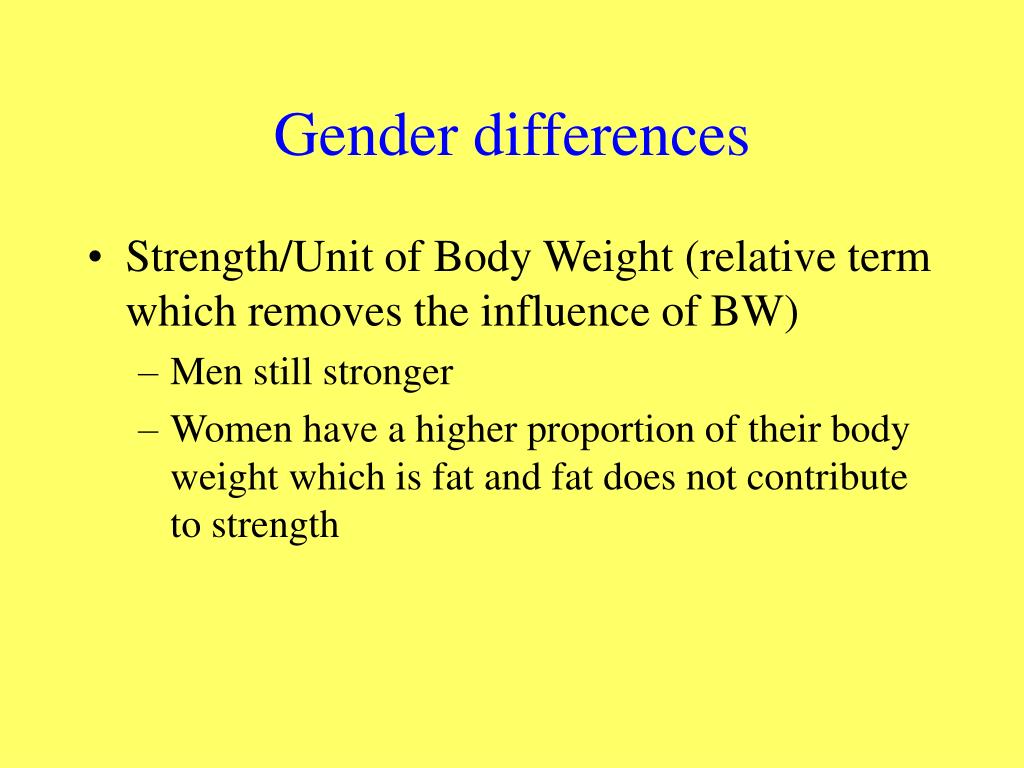 Gender differences

• Strength/Unit of Body Weight (relative term which removes the influence of BW)
– Men still stronger
– Women have a higher proportion of their body weight which is fat and fat does not contribute to strength